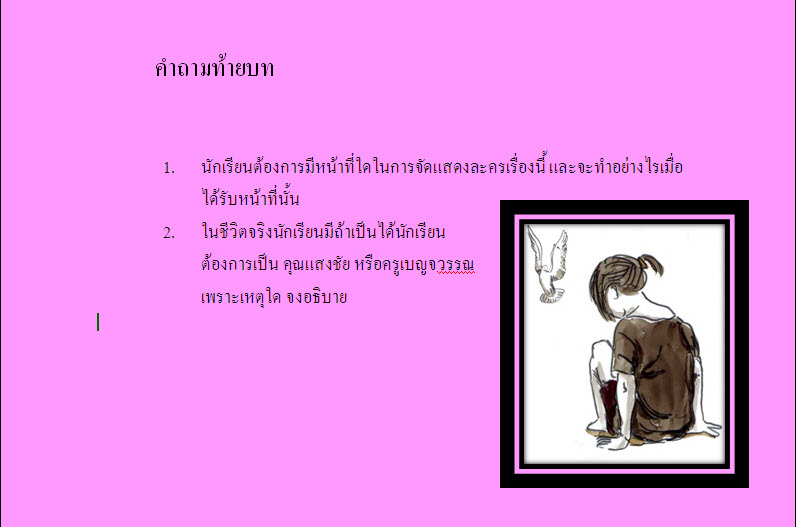 คำถามท้ายบท

1. นักเรียนต้องการมีหน้าที่ใดในการจัดแสดงละครเรื่องนี้ และจะทำอย่างไรเมื่อได้รับหน้าที่นั้น

2. ในชีวิตจริงนักเรียนมีถ้าเป็นได้นักเรียนต้องการเป็น คุณแสงชัย หรือครูเบญจวรรณ เพราะเหตุใด จงอธิบาย